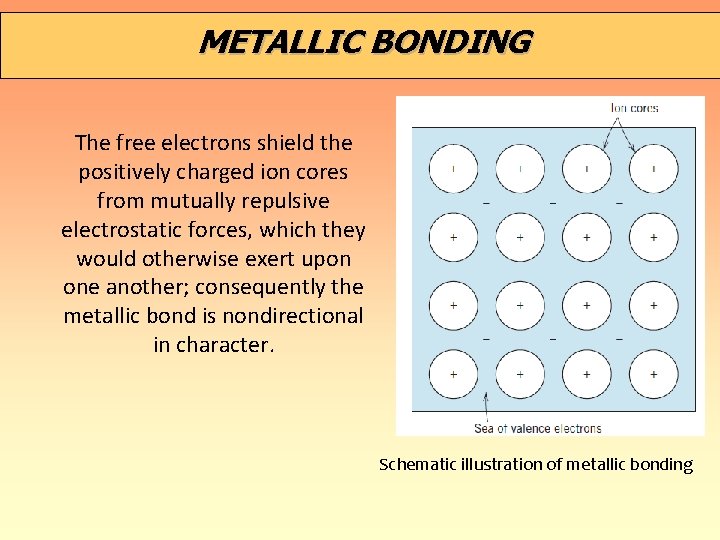 METALLIC BONDING

The free electrons shield the positively charged ion cores from mutually repulsive electrostatic forces, which they would otherwise exert upon one another; consequently the metallic bond is nondirectional in character.

Ion cores

+ + + +

− − −

+ + + +

+ + + +

− − −

+ + + +

Sea of valence electrons

Schematic illustration of metallic bonding